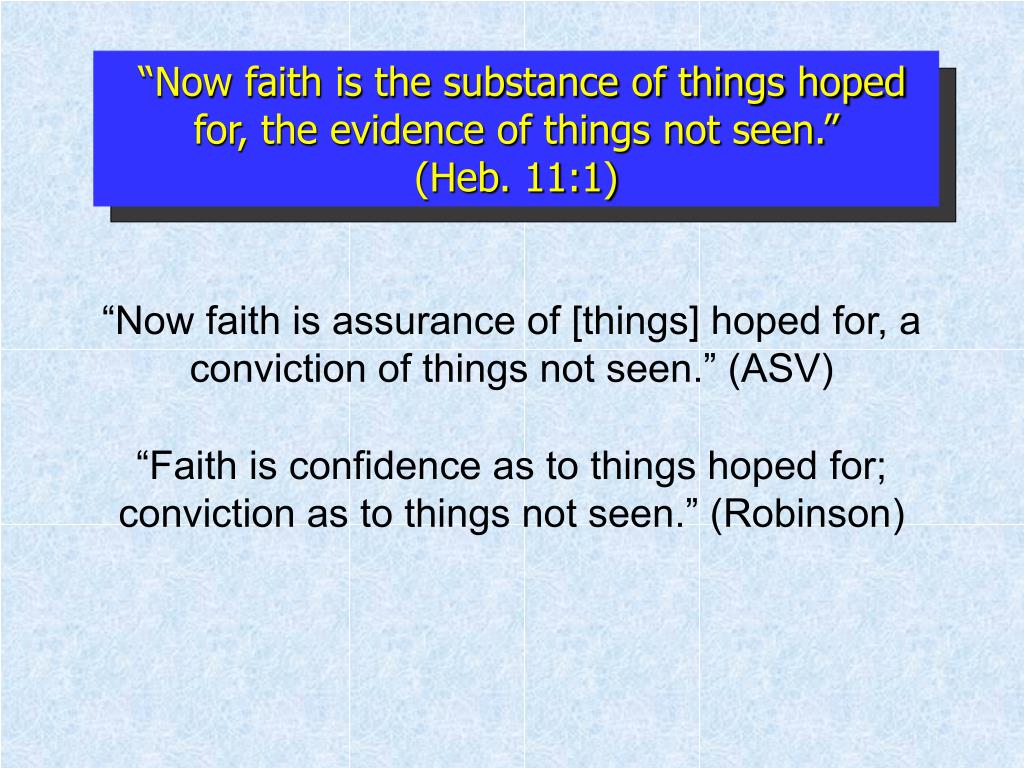 “Now faith is the substance of things hoped for, the evidence of things not seen.” (Heb. 11:1)

“Now faith is assurance of [things] hoped for, a conviction of things not seen.” (ASV)

“Faith is confidence as to things hoped for; conviction as to things not seen.” (Robinson)